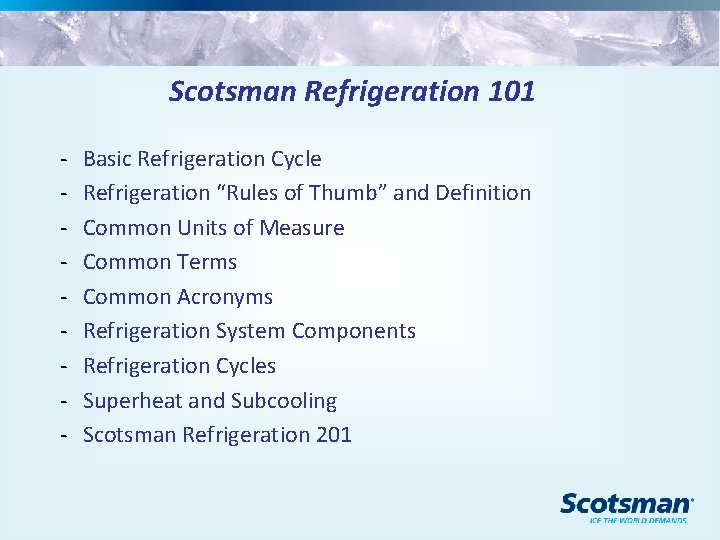 Scotsman Refrigeration 101

- Basic Refrigeration Cycle
- Refrigeration “Rules of Thumb” and Definition
- Common Units of Measure
- Common Terms
- Common Acronyms
- Refrigeration System Components
- Refrigeration Cycles
- Superheat and Subcooling
- Scotsman Refrigeration 201

Scotsman
ICE THE WORLD DEMANDS